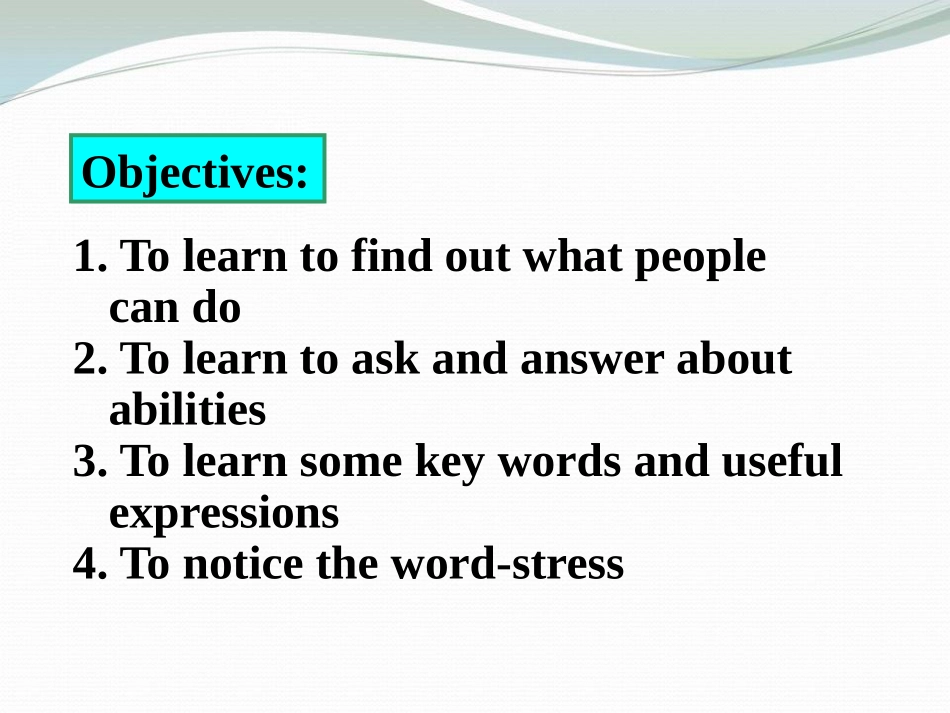 Objectives:

1. To learn to find out what people can do
2. To learn to ask and answer about abilities
3. To learn some key words and useful expressions
4. To notice the word-stress